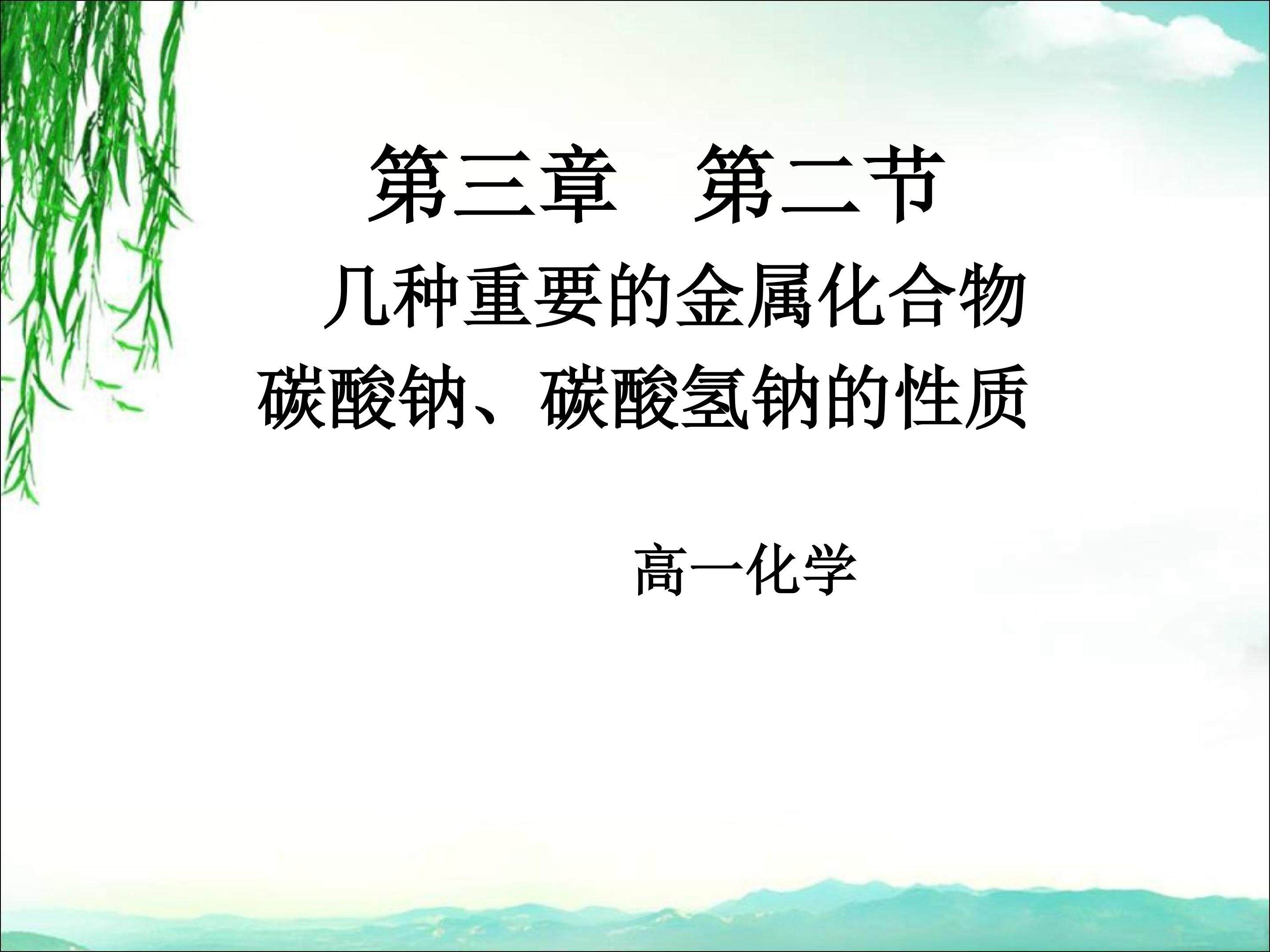 第三章　第二节

几种重要的金属化合物

碳酸钠、碳酸氢钠的性质

高一化学